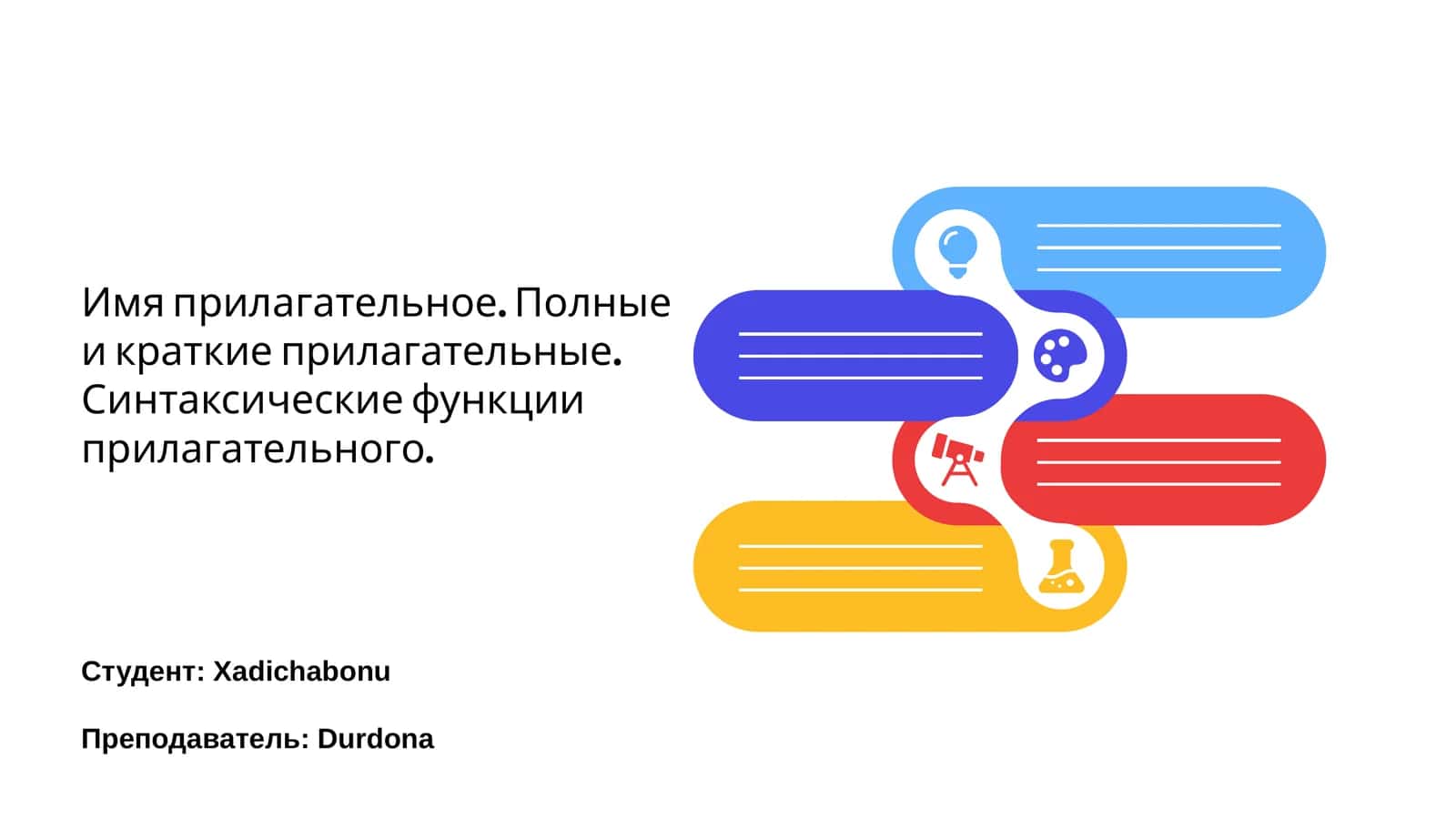 Имя прилагательное. Полные и краткие прилагательные. Синтаксические функции прилагательного.

Студент: Xadichabonu

Преподаватель: Durdona